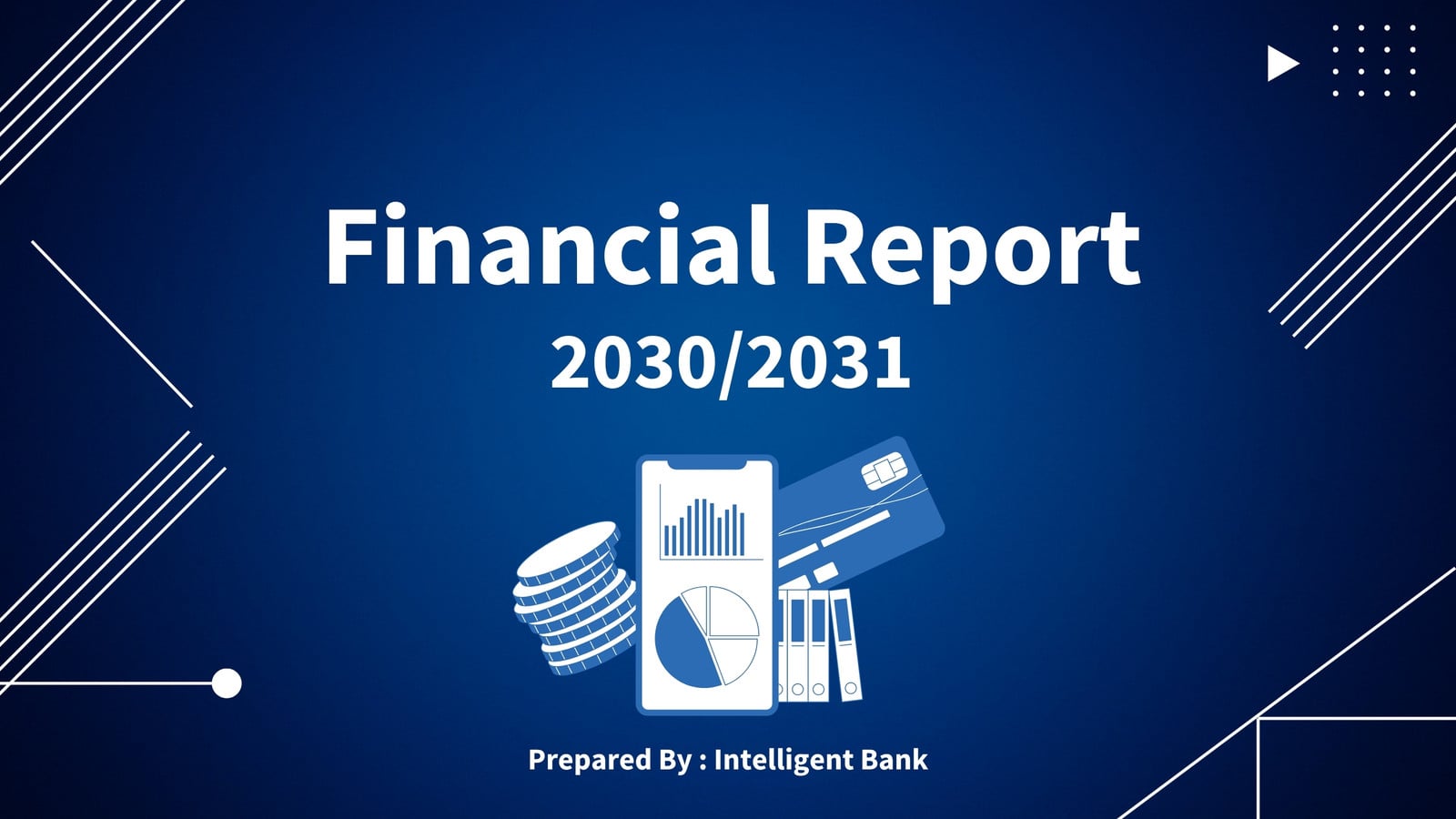 Financial Report
2030/2031

Prepared By : Intelligent Bank